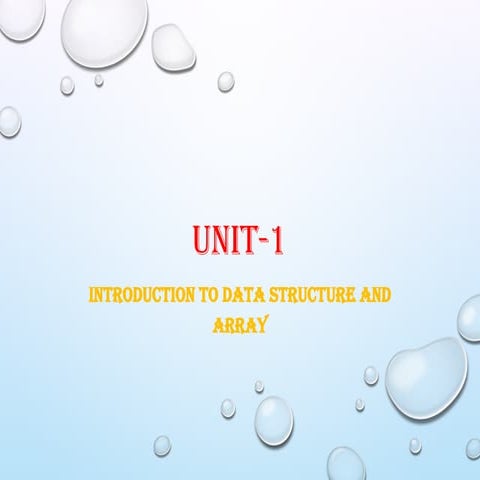 UNIT-1

INTRODUCTION TO DATA STRUCTURE AND ARRAY